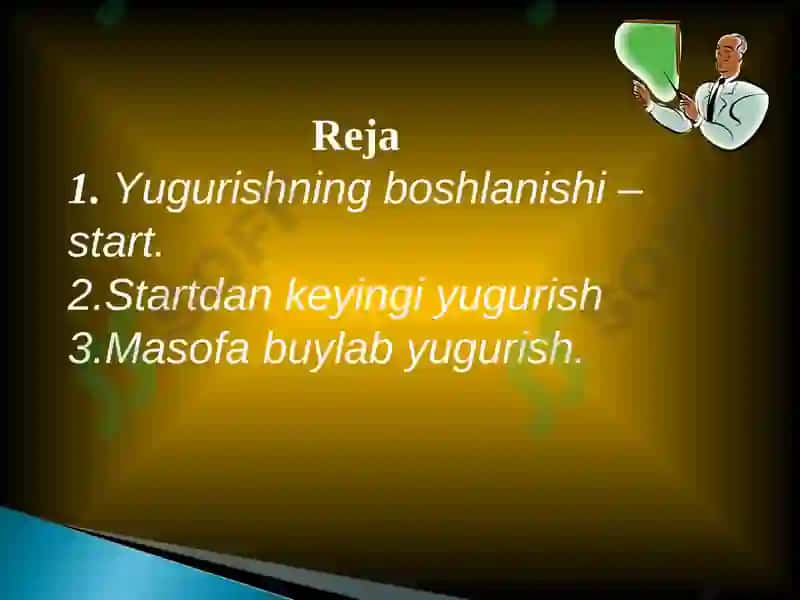 Reja
1. Yugurishning boshlanishi – start.
2.Startdan keyingi yugurish
3.Masofa buylab yugurish.